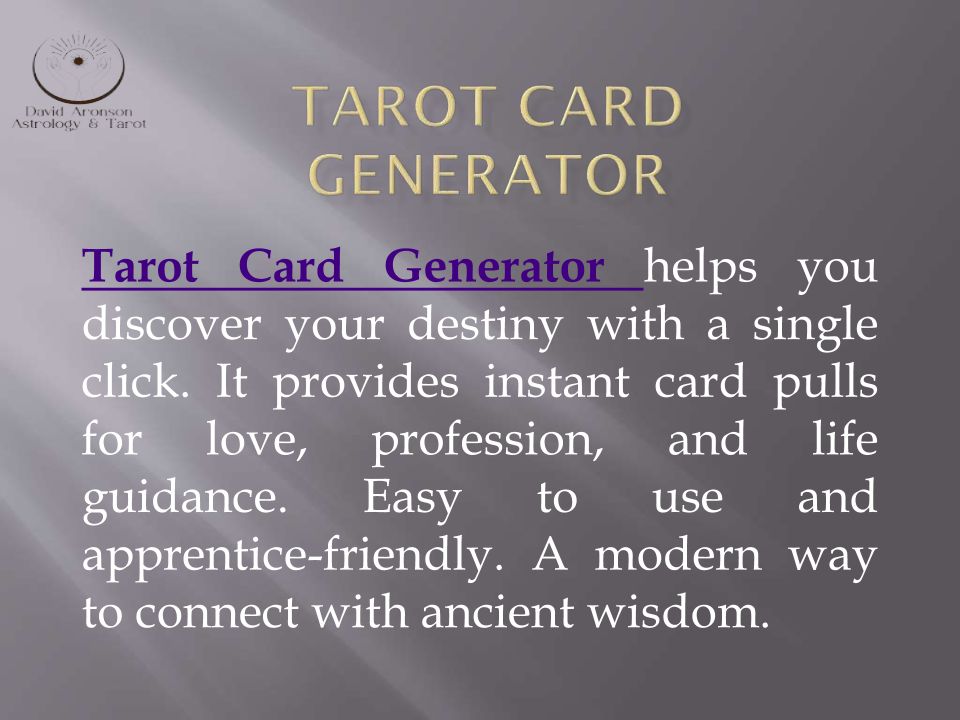 David Aronson
Astrology & Tarot

TAROT CARD GENERATOR

Tarot Card Generator helps you discover your destiny with a single click. It provides instant card pulls for love, profession, and life guidance. Easy to use and apprentice-friendly. A modern way to connect with ancient wisdom.